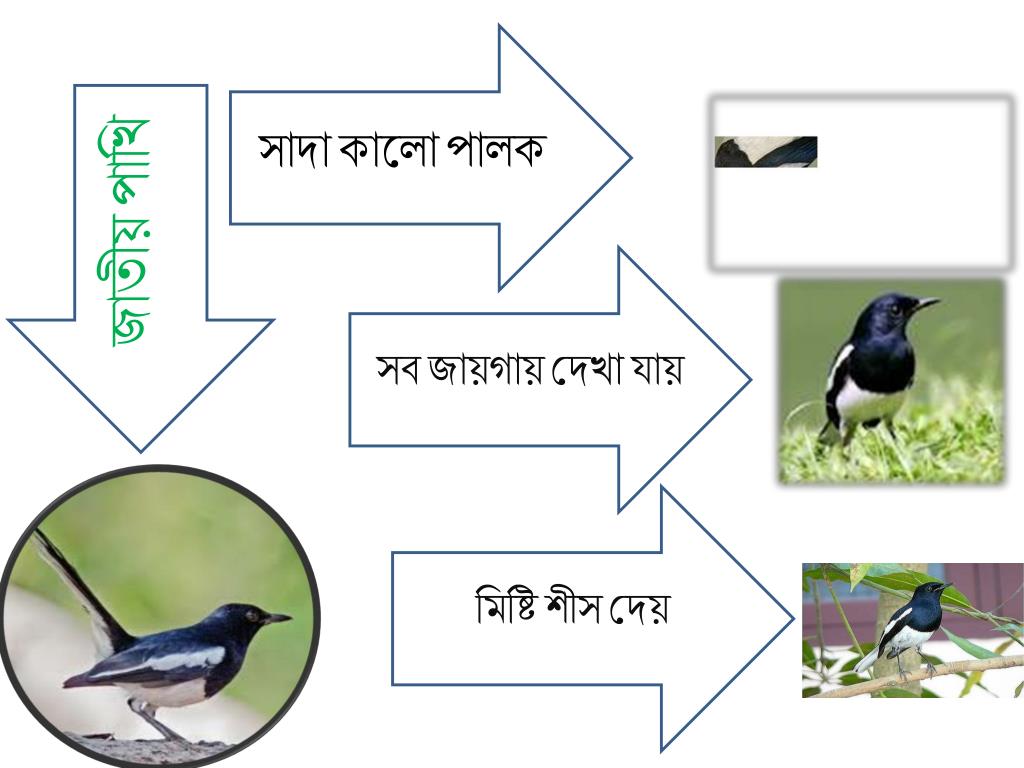 জাতীয় পাখি

সাদা কালো পালক

সব জায়গায় দেখা যায়

মিষ্টি শীস দেয়